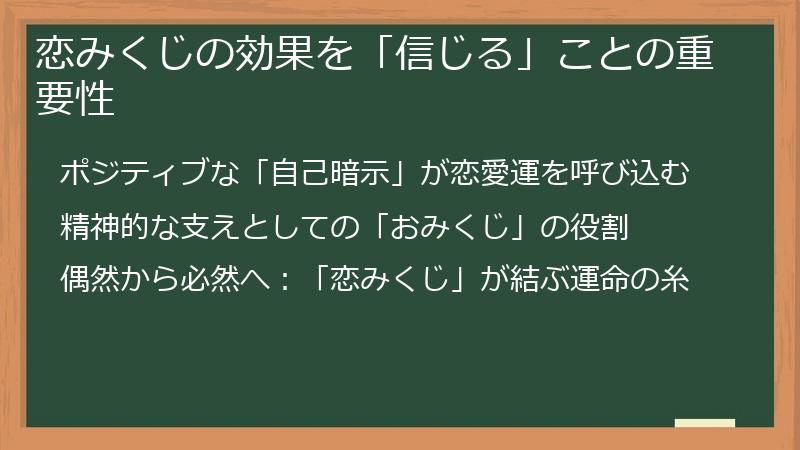 恋みくじの効果を「信じる」ことの重要性

ポジティブな「自己暗示」が恋愛運を呼び込む

精神的な支えとしての「おみくじ」の役割

偶然から必然へ：「恋みくじ」が結ぶ運命の糸